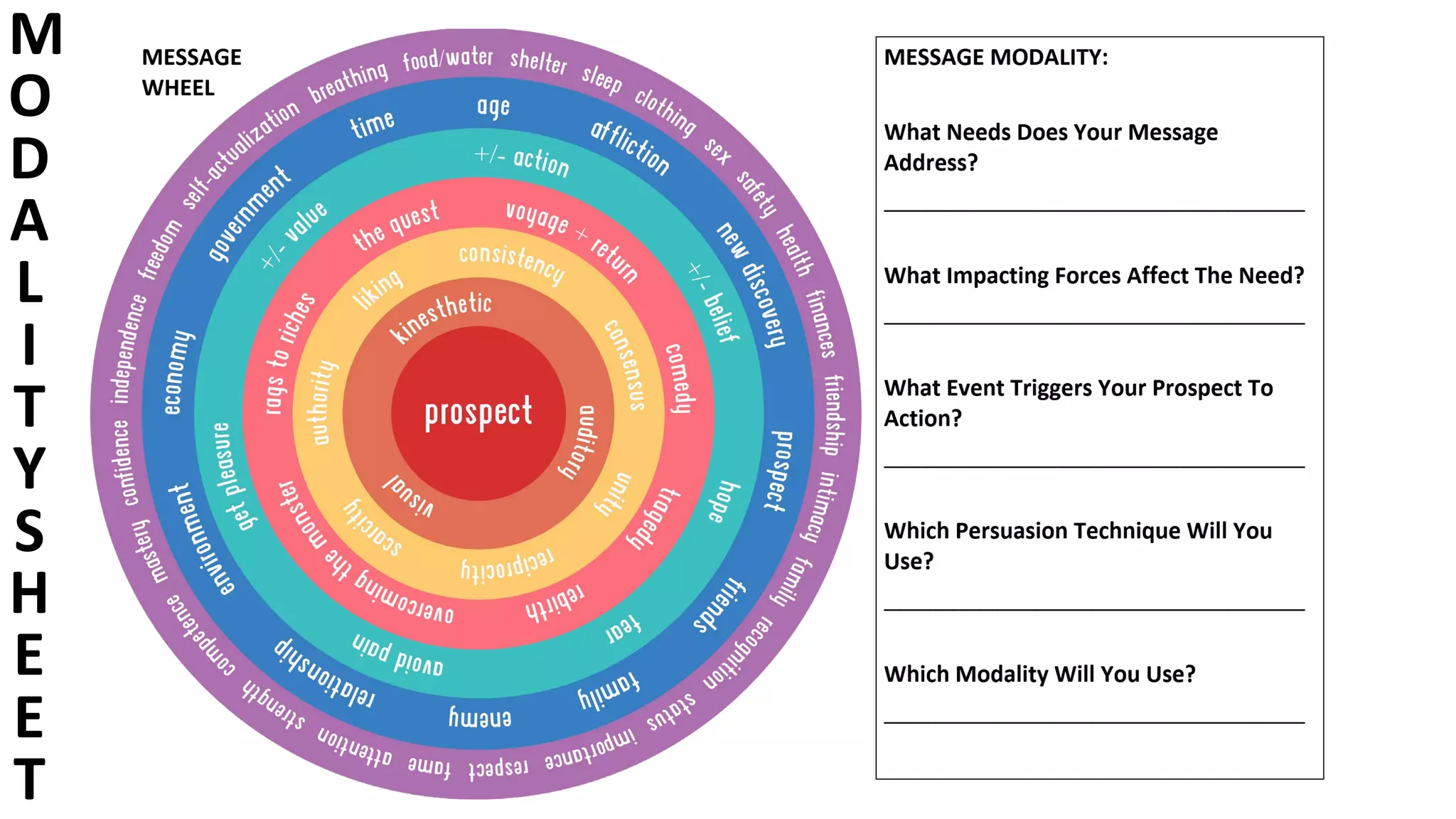 MODALITY SHEET

MESSAGE WHEEL

breathing food/water shelter sleep clothing sex safety health finances friendship intimacy family recognition status importance respect fame attention strength competence mastery confidence independence freedom self-actualization

time age affliction new discovery prospect friends family enemy relationship environment economy government

+/- action +/- belief hope fear avoid pain get pleasure +/- value

the quest voyage + return comedy tragedy rebirth overcoming the monster rags to riches

consistency consensus unity reciprocity scarcity authority liking

kinesthetic auditory visual

prospect

MESSAGE MODALITY:

What Needs Does Your Message Address?

What Impacting Forces Affect The Need?

What Event Triggers Your Prospect To Action?

Which Persuasion Technique Will You Use?

Which Modality Will You Use?